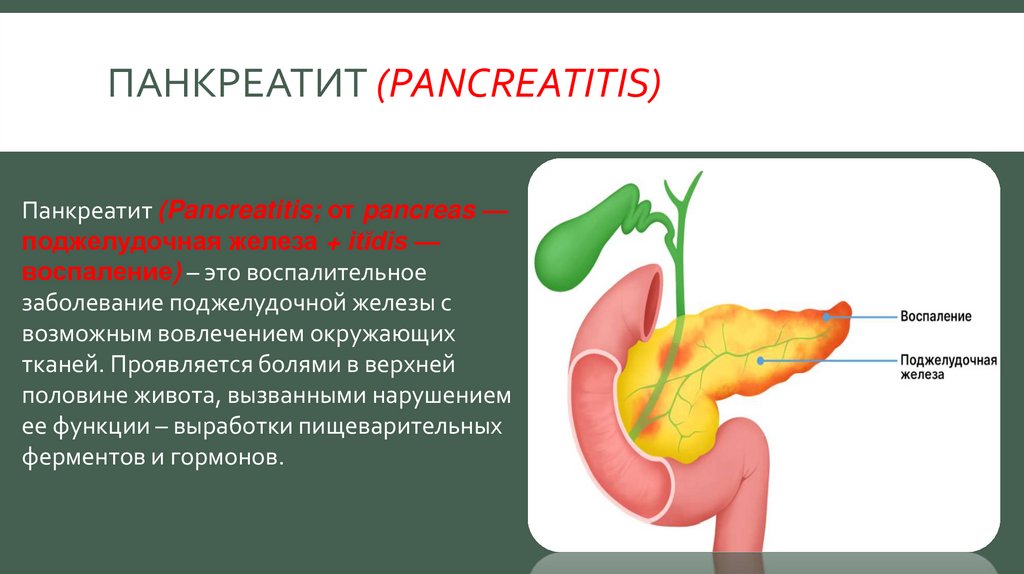 ПАНКРЕАТИТ (PANCREATITIS)

Панкреатит (Pancreatitis; от pancreas — поджелудочная железа + itidis — воспаление) – это воспалительное заболевание поджелудочной железы с возможным вовлечением окружающих тканей. Проявляется болями в верхней половине живота, вызванными нарушением ее функции – выработки пищеварительных ферментов и гормонов.

Воспаление

Поджелудочная железа